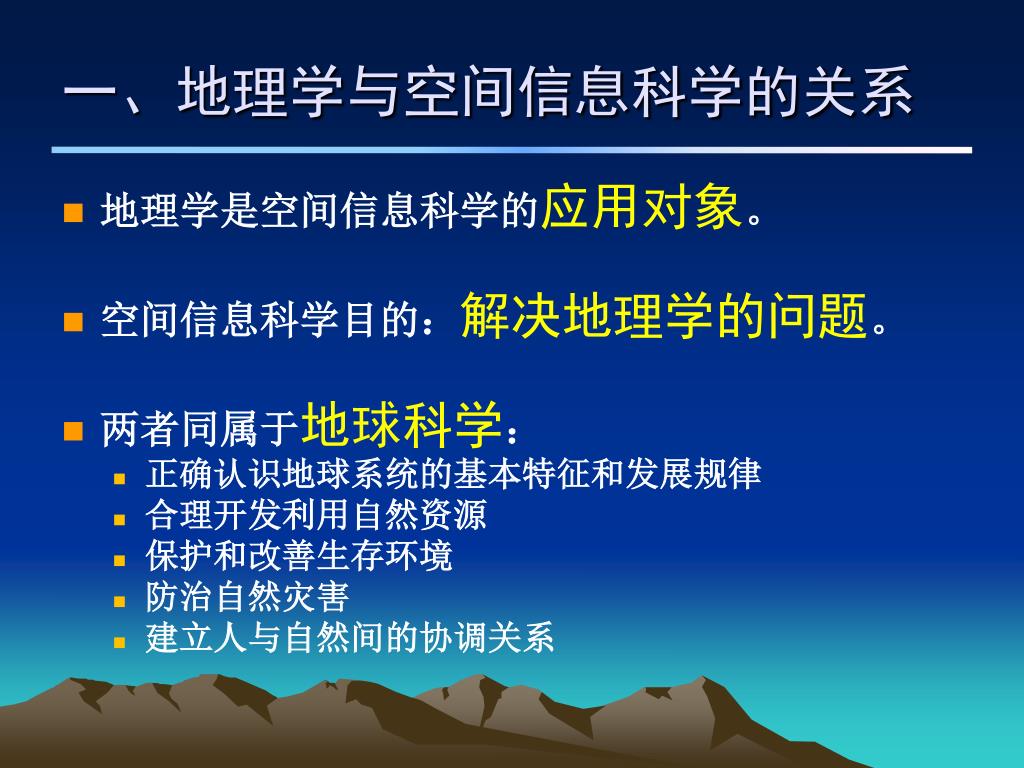 一、地理学与空间信息科学的关系

地理学是空间信息科学的应用对象。

空间信息科学目的：解决地理学的问题。

两者同属于地球科学：

正确认识地球系统的基本特征和发展规律

合理开发利用自然资源

保护和改善生存环境

防治自然灾害

建立人与自然间的协调关系